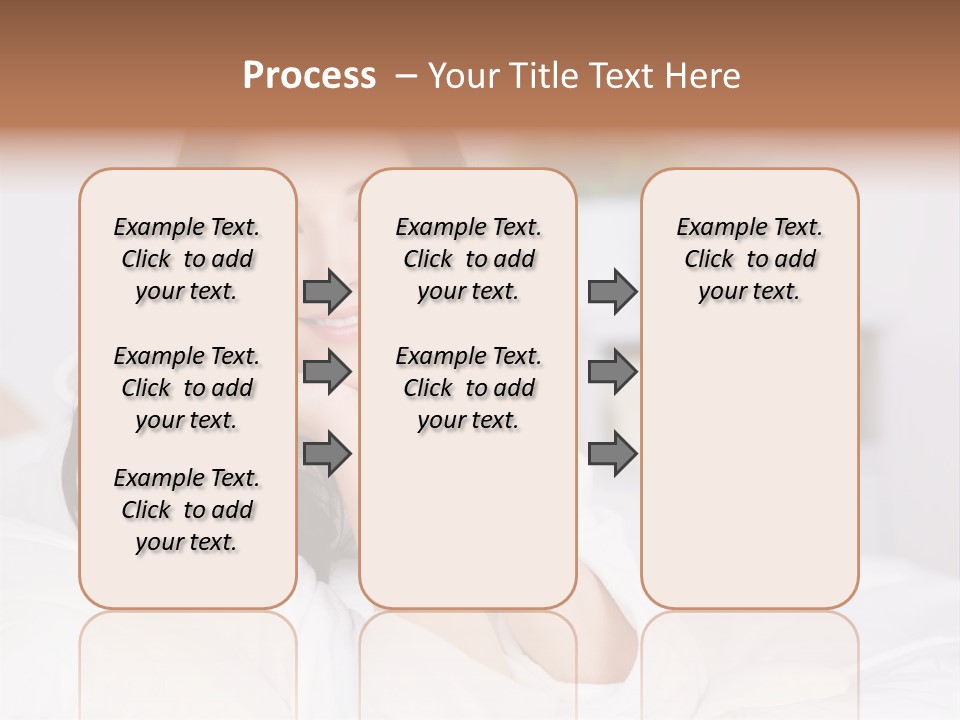 Process – Your Title Text Here

Example Text. Click to add your text.

Example Text. Click to add your text.

Example Text. Click to add your text.

Example Text. Click to add your text.

Example Text. Click to add your text.

Example Text. Click to add your text.